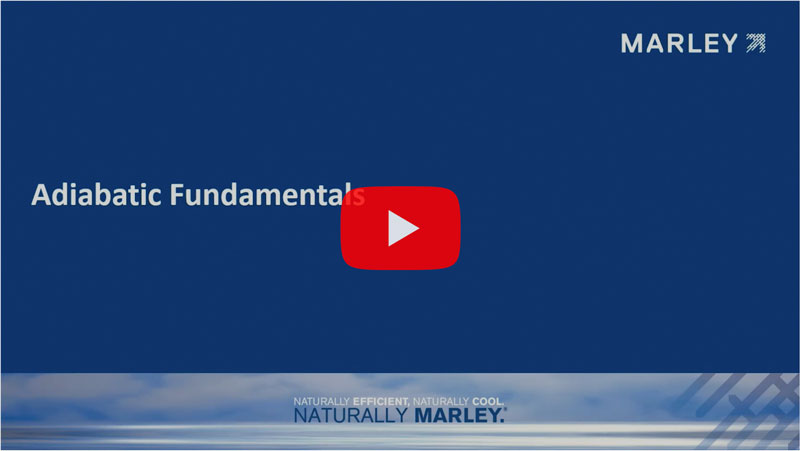 MARLEY

Adiabatic Fundamentals

NATURALLY EFFICIENT, NATURALLY COOL.
NATURALLY MARLEY.